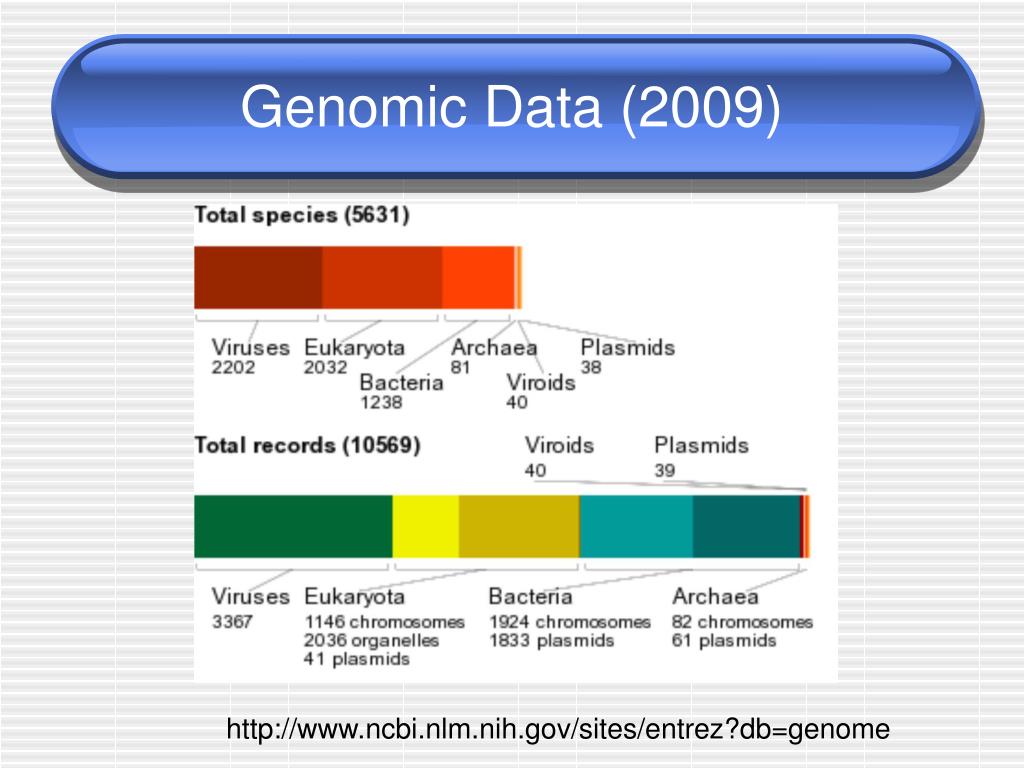 Genomic Data (2009)

Total species (5631)

Viruses
2202

Eukaryota
2032

Bacteria
1238

Archaea
81

Viroids
40

Plasmids
38

Total records (10569)

Viroids
40

Plasmids
39

Viruses
3367

Eukaryota
1146 chromosomes
2036 organelles
41 plasmids

Bacteria
1924 chromosomes
1833 plasmids

Archaea
82 chromosomes
61 plasmids

http://www.ncbi.nlm.nih.gov/sites/entrez?db=genome